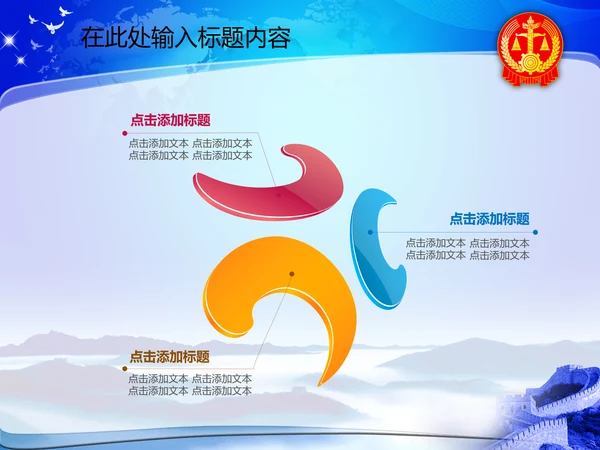 在此处输入标题内容

点击添加标题
点击添加文本 点击添加文本
点击添加文本 点击添加文本

点击添加标题
点击添加文本 点击添加文本
点击添加文本 点击添加文本

点击添加标题
点击添加文本 点击添加文本
点击添加文本 点击添加文本